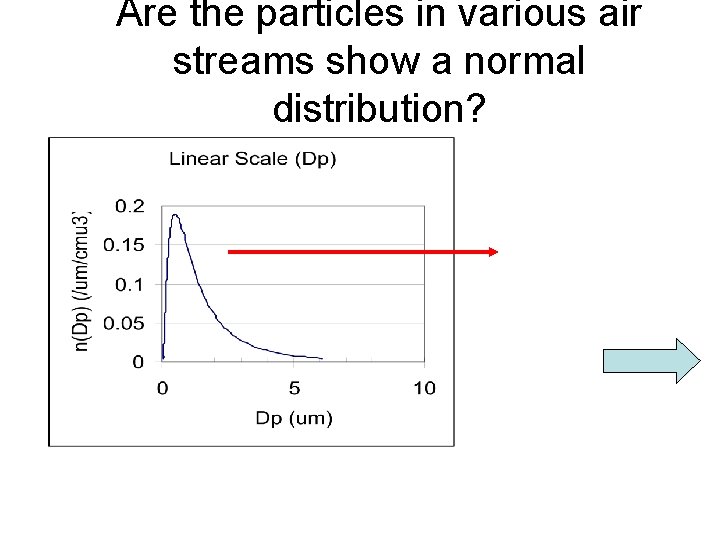 Are the particles in various air streams show a normal distribution?

Linear Scale (Dp)

n(Dp) (/um/cmu3)

0.2
0.15
0.1
0.05
0

0
5
10

Dp (um)